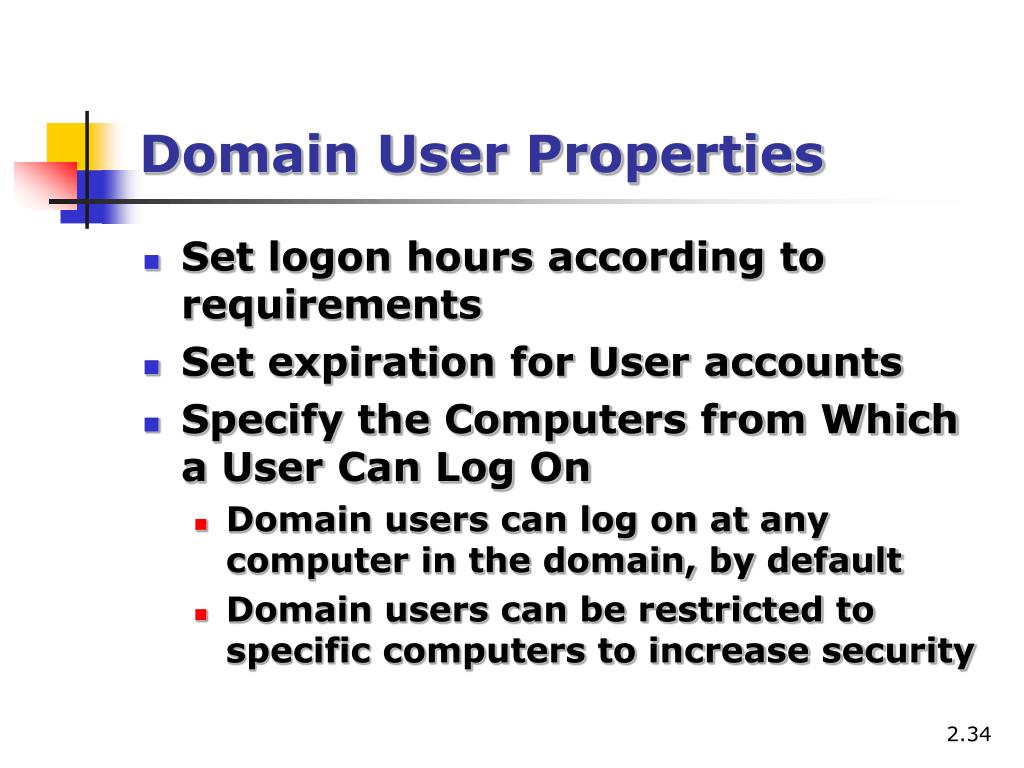 Domain User Properties

- Set logon hours according to requirements
- Set expiration for User accounts
- Specify the Computers from Which a User Can Log On
  - Domain users can log on at any computer in the domain, by default
  - Domain users can be restricted to specific computers to increase security

2.34